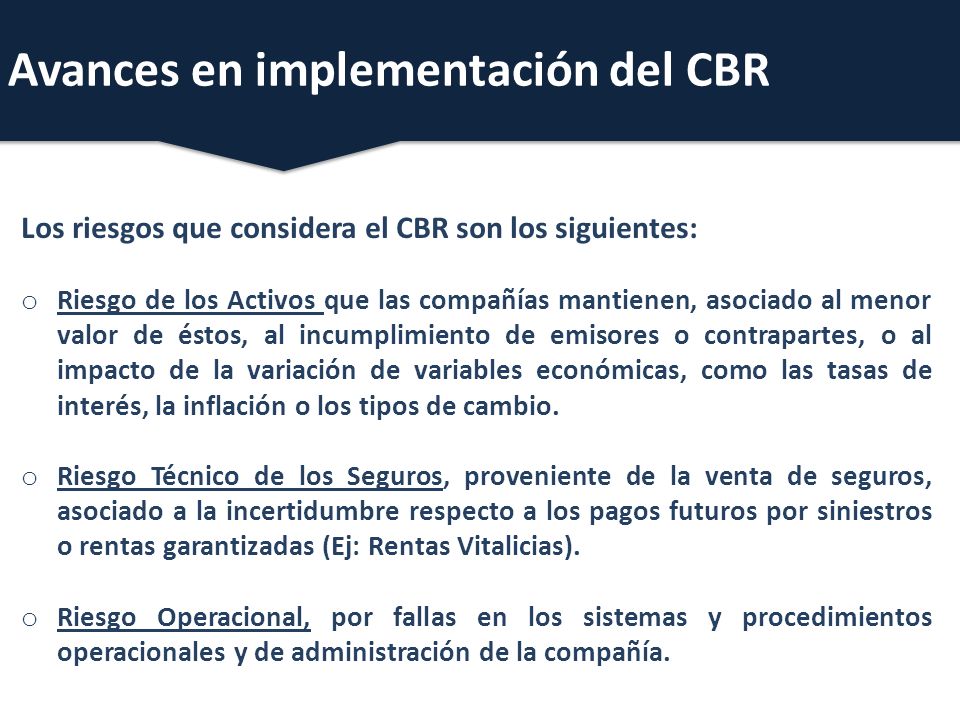 Avances en implementación del CBR

Los riesgos que considera el CBR son los siguientes:

o Riesgo de los Activos que las compañías mantienen, asociado al menor valor de éstos, al incumplimiento de emisores o contrapartes, o al impacto de la variación de variables económicas, como las tasas de interés, la inflación o los tipos de cambio.

o Riesgo Técnico de los Seguros, proveniente de la venta de seguros, asociado a la incertidumbre respecto a los pagos futuros por siniestros o rentas garantizadas (Ej: Rentas Vitalicias).

o Riesgo Operacional, por fallas en los sistemas y procedimientos operacionales y de administración de la compañía.